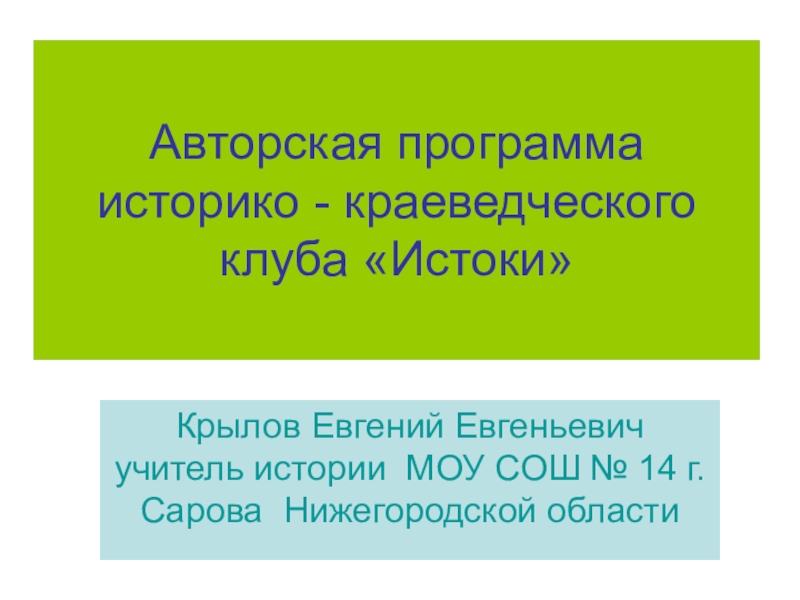 Авторская программа историко - краеведческого клуба «Истоки»

Крылов Евгений Евгеньевич учитель истории МОУ СОШ № 14 г. Сарова Нижегородской области